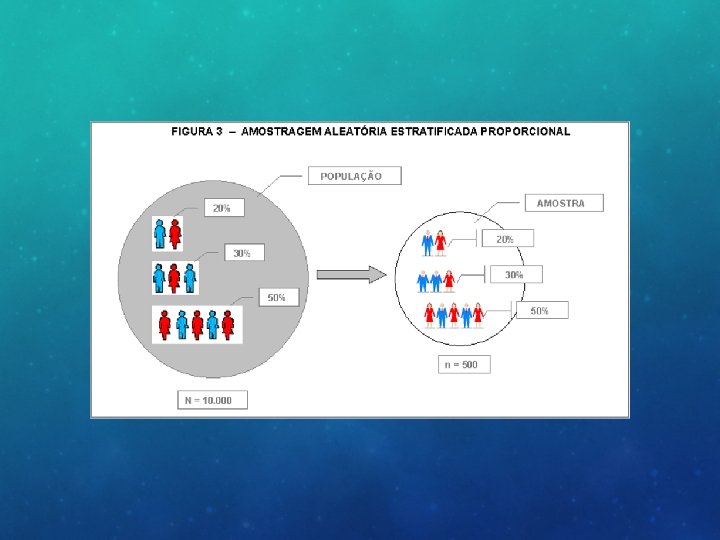 FIGURA 3 – AMOSTRAGEM ALEATÓRIA ESTRATIFICADA PROPORCIONAL

POPULAÇÃO

20%

30%

50%

N = 10.000

AMOSTRA

20%

30%

50%

n = 500